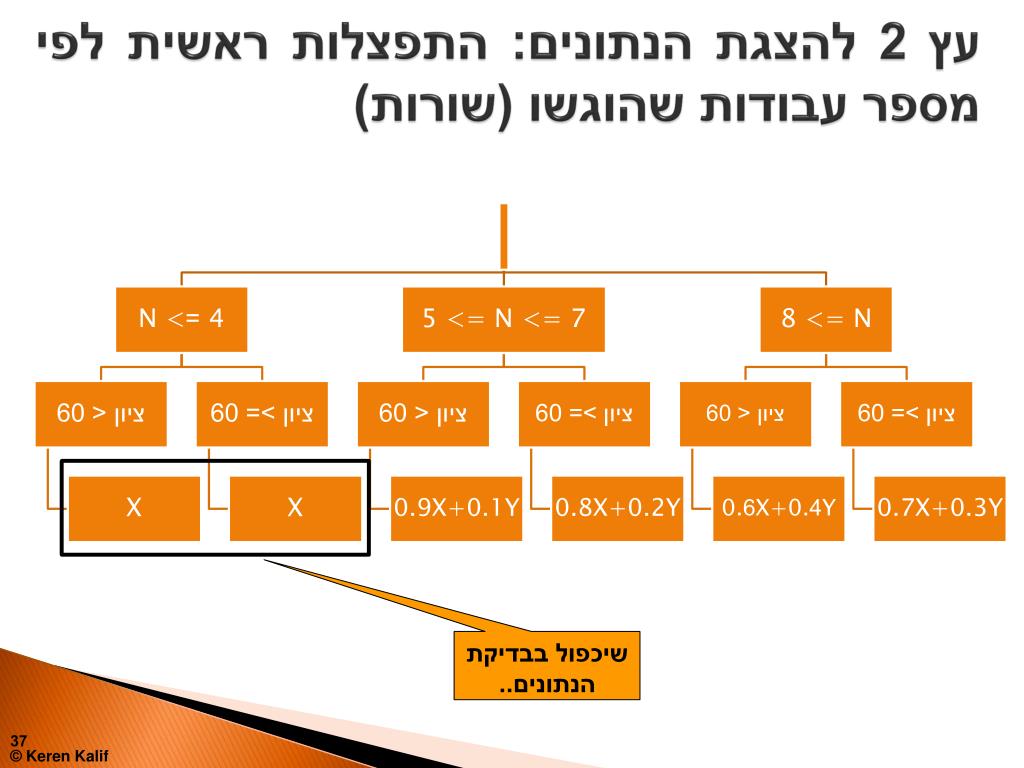 עץ 2 להצגת הנתונים: התפצלות ראשית לפי מספר עבודות שהוגשו (שורות)

N <= 4
5 <= N <= 7
8 <= N

ציון < 60
ציון >= 60
ציון < 60
ציון >= 60
ציון < 60
ציון >= 60

X
X
0.9X+0.1Y
0.8X+0.2Y
0.6X+0.4Y
0.7X+0.3Y

שיכפול בבדיקת הנתונים..

37
© Keren Kalif